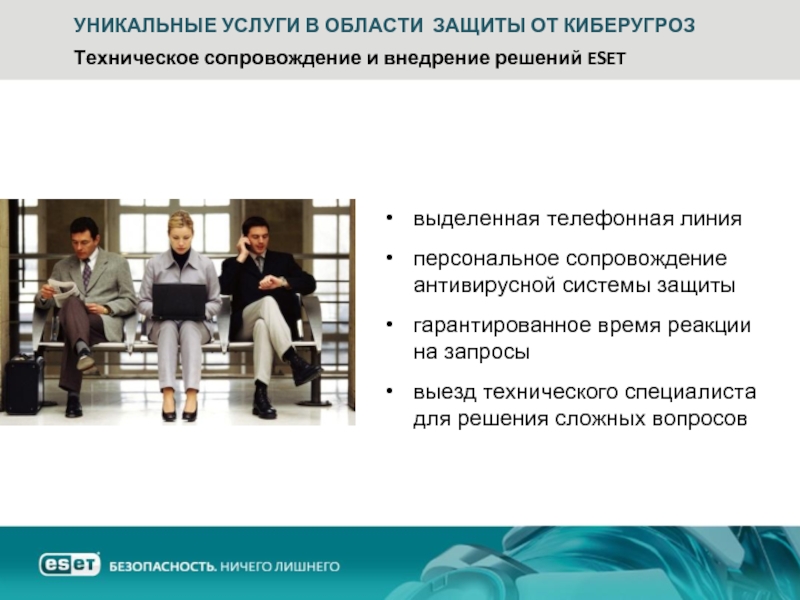 УНИКАЛЬНЫЕ УСЛУГИ В ОБЛАСТИ ЗАЩИТЫ ОТ КИБЕРУГРОЗ

Техническое сопровождение и внедрение решений ESET

• выделенная телефонная линия
• персональное сопровождение антивирусной системы защиты
• гарантированное время реакции на запросы
• выезд технического специалиста для решения сложных вопросов

eset БЕЗОПАСНОСТЬ. НИЧЕГО ЛИШНЕГО